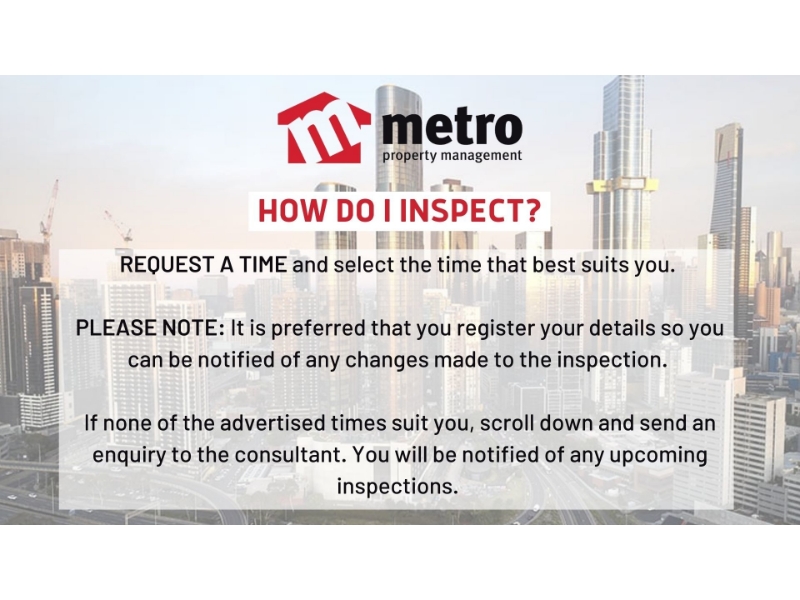 metro
property management

HOW DO I INSPECT?

REQUEST A TIME and select the time that best suits you.

PLEASE NOTE: It is preferred that you register your details so you can be notified of any changes made to the inspection.

If none of the advertised times suit you, scroll down and send an enquiry to the consultant. You will be notified of any upcoming inspections.